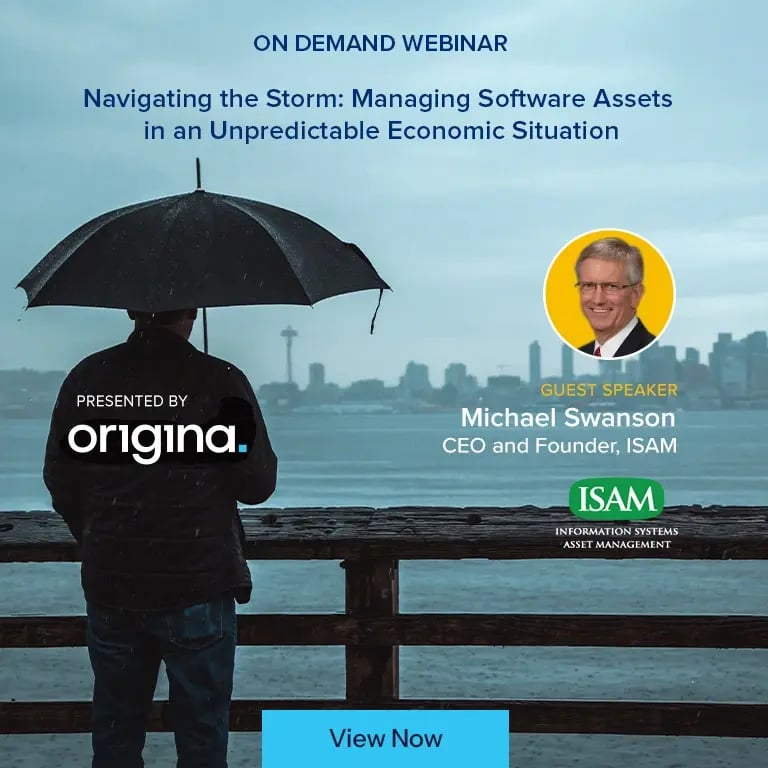 ON DEMAND WEBINAR

Navigating the Storm: Managing Software Assets in an Unpredictable Economic Situation

PRESENTED BY

origina.

GUEST SPEAKER

Michael Swanson

CEO and Founder, ISAM

ISAM

INFORMATION SYSTEMS ASSET MANAGEMENT

View Now